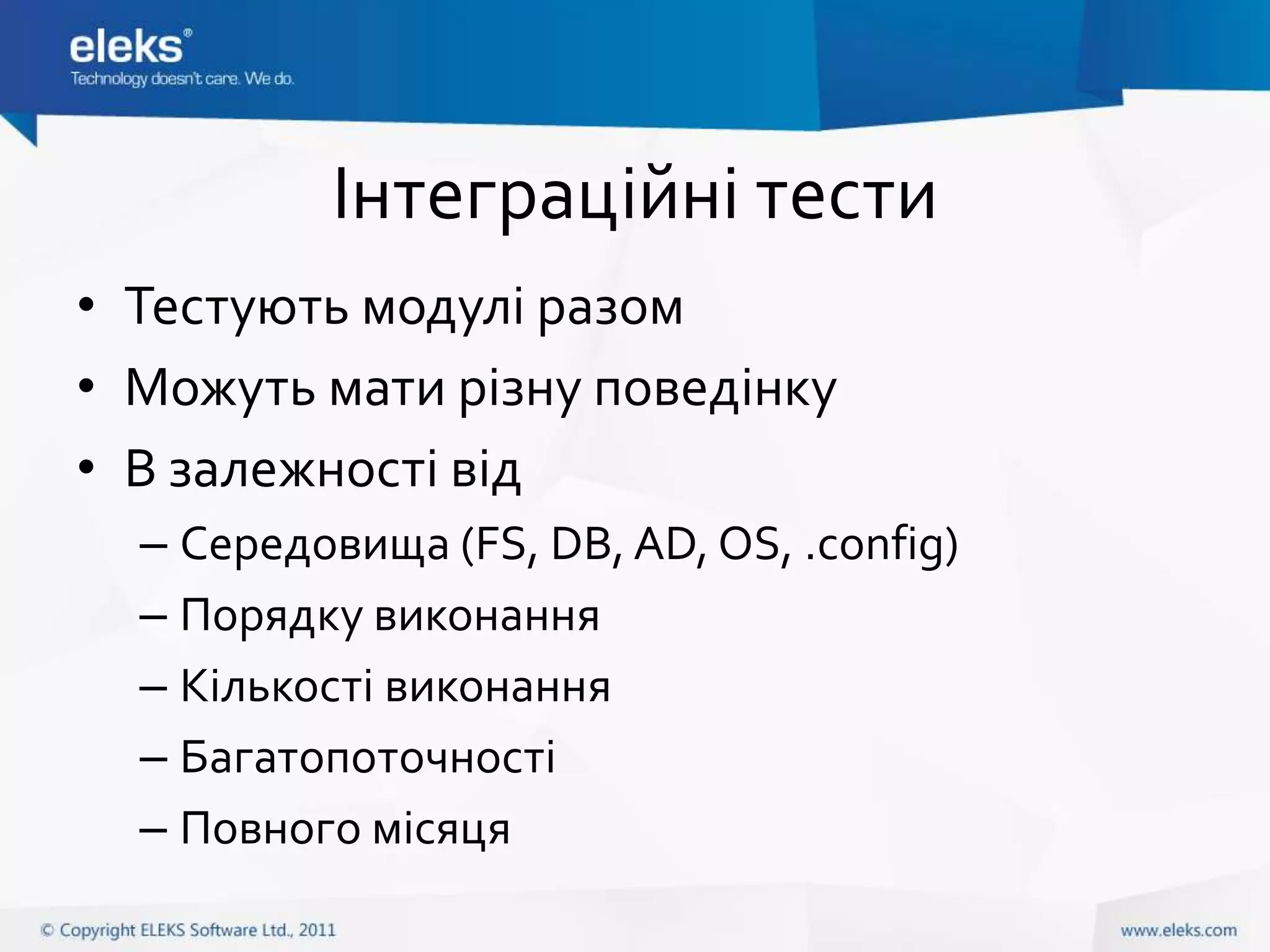 eleks®
Technology doesn't care. We do.

Інтеграційні тести

• Тестують модулі разом
• Можуть мати різну поведінку
• В залежності від
– Середовища (FS, DB, AD, OS, .config)
– Порядку виконання
– Кількості виконання
– Багатопоточності
– Повного місяця

© Copyright ELEKS Software Ltd., 2011

www.eleks.com